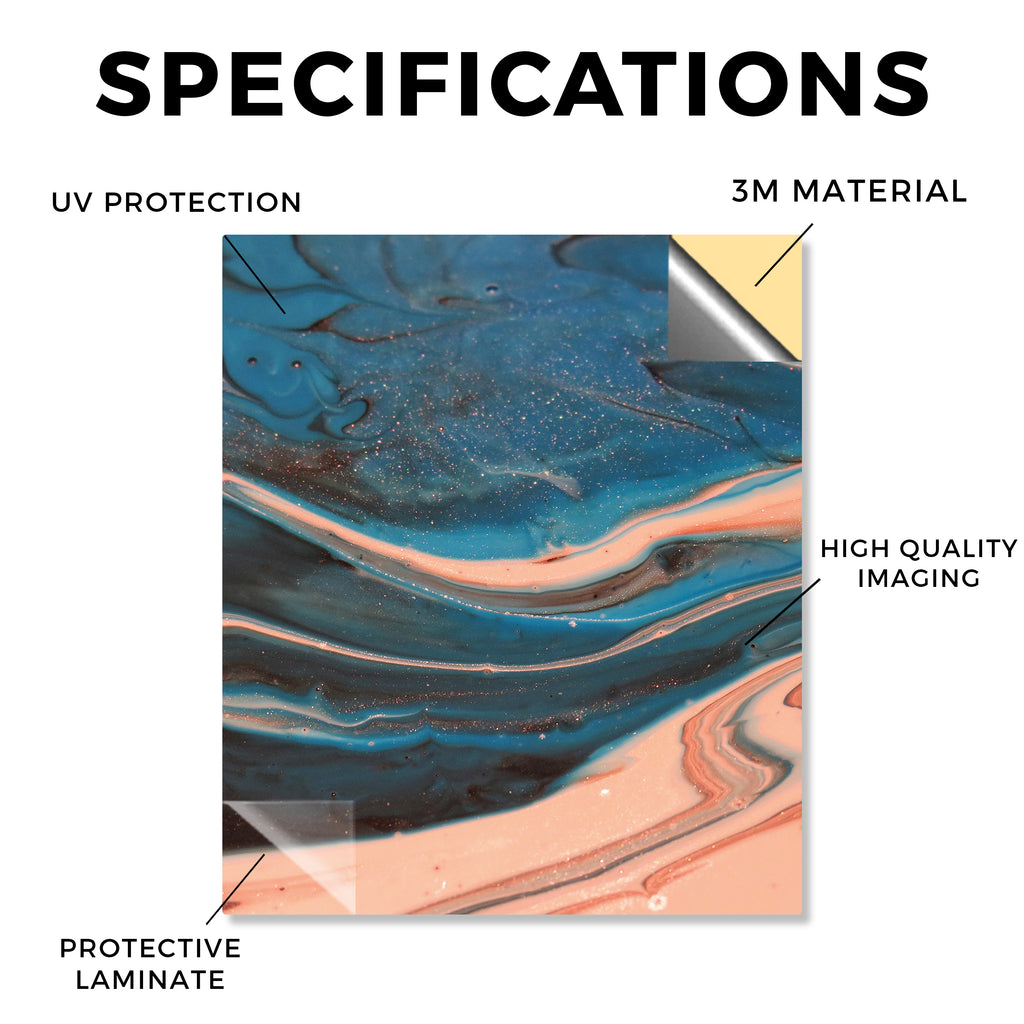 SPECIFICATIONS

UV PROTECTION

3M MATERIAL

HIGH QUALITY IMAGING

PROTECTIVE LAMINATE